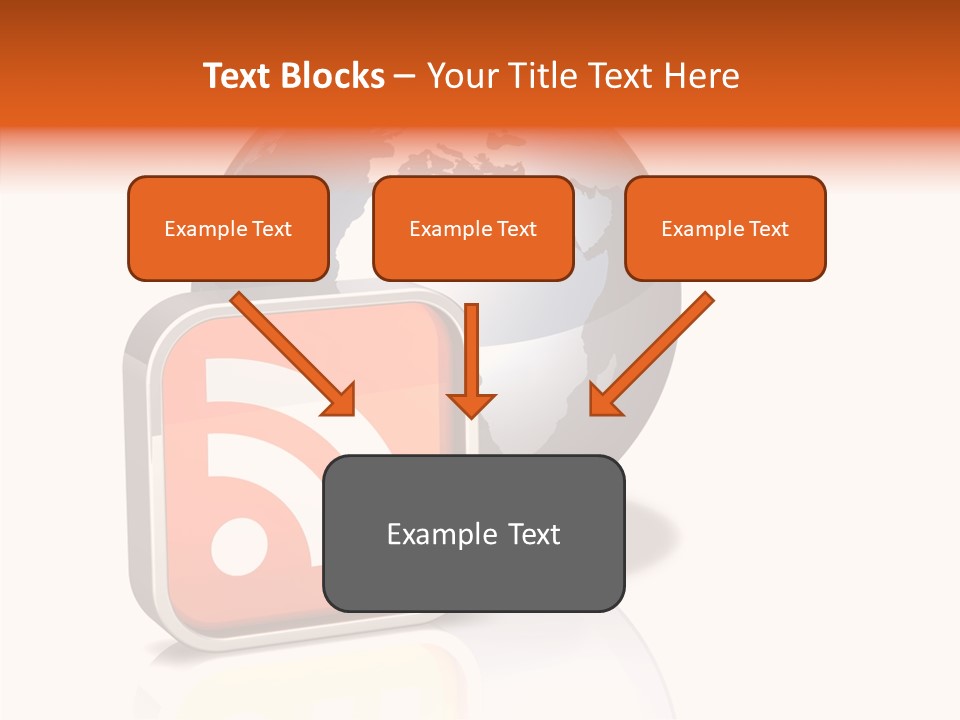 Text Blocks – Your Title Text Here

Example Text

Example Text

Example Text

Example Text